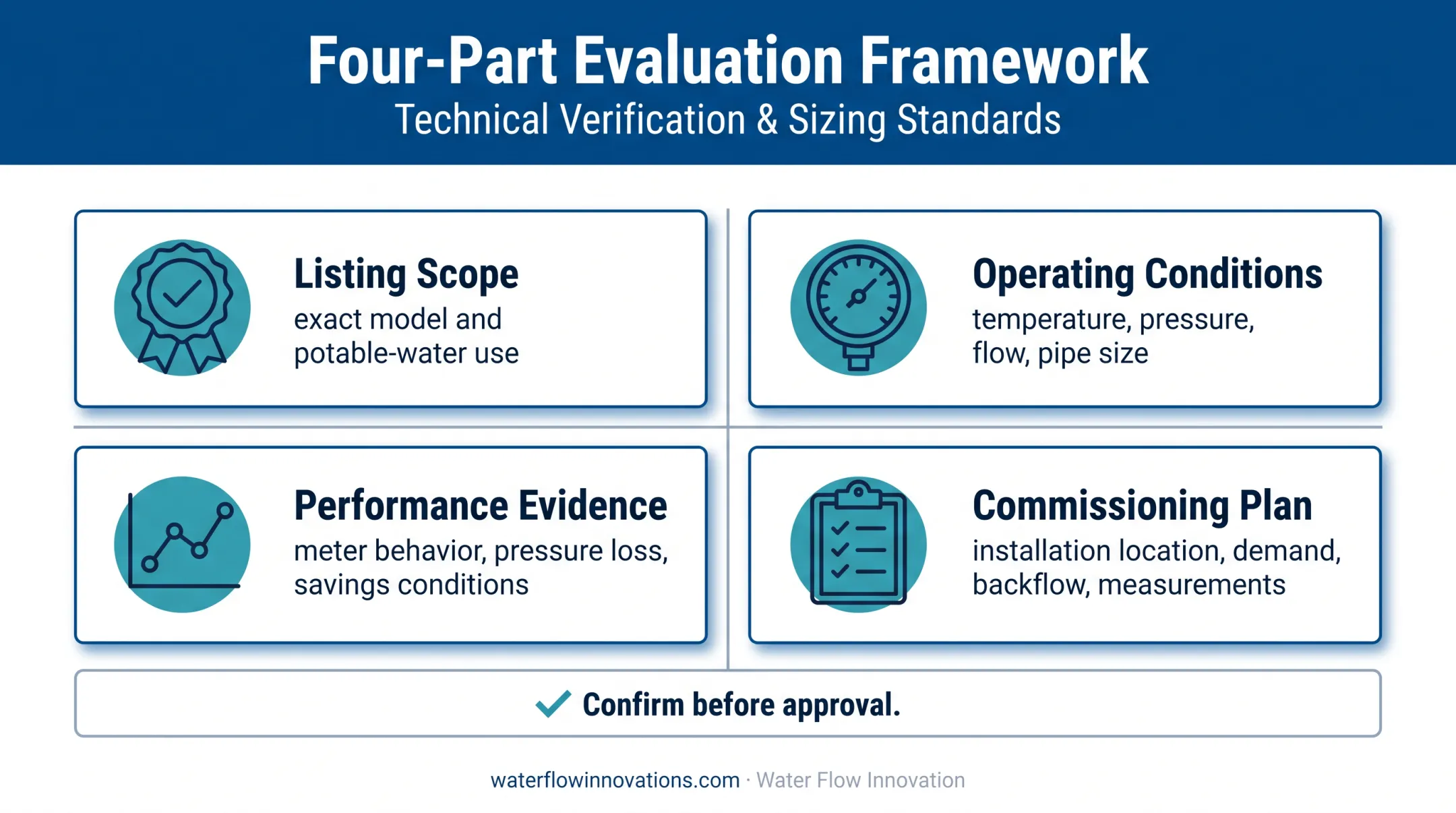 Four-Part Evaluation Framework
Technical Verification & Sizing Standards

Listing Scope
exact model and potable-water use

Operating Conditions
temperature, pressure, flow, pipe size

Performance Evidence
meter behavior, pressure loss, savings conditions

Commissioning Plan
installation location, demand, backflow, measurements

✓ Confirm before approval.

waterflowinnovations.com · Water Flow Innovation